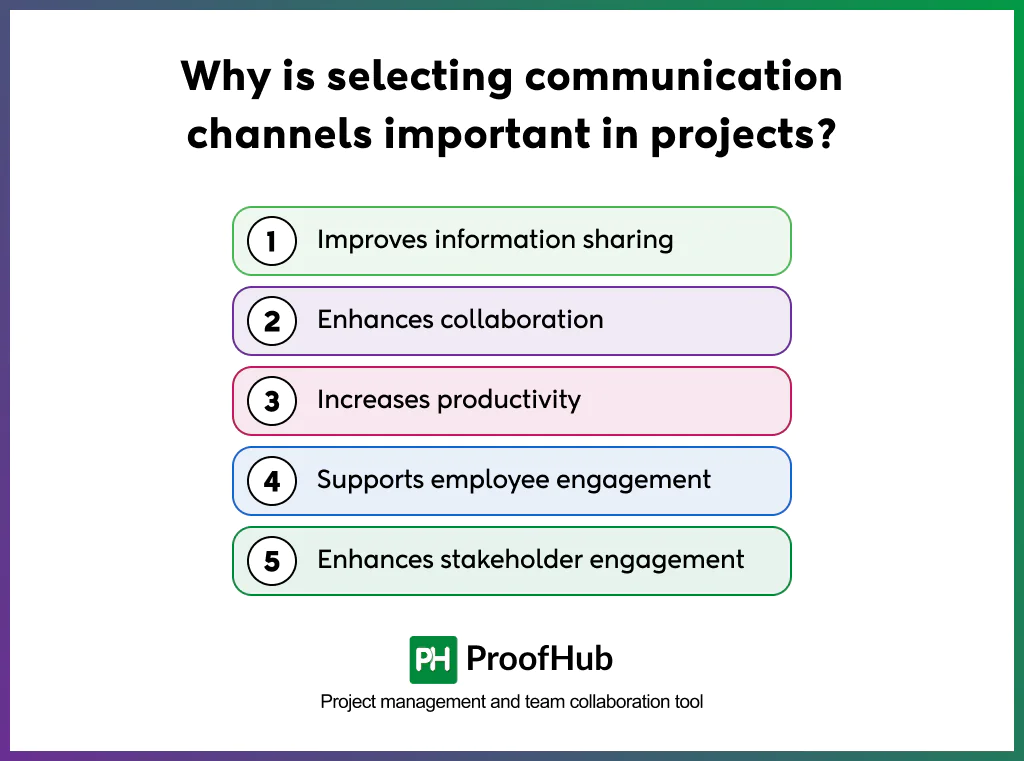 Why is selecting communication channels important in projects?

1 Improves information sharing

2 Enhances collaboration

3 Increases productivity

4 Supports employee engagement

5 Enhances stakeholder engagement

PH ProofHub

Project management and team collaboration tool